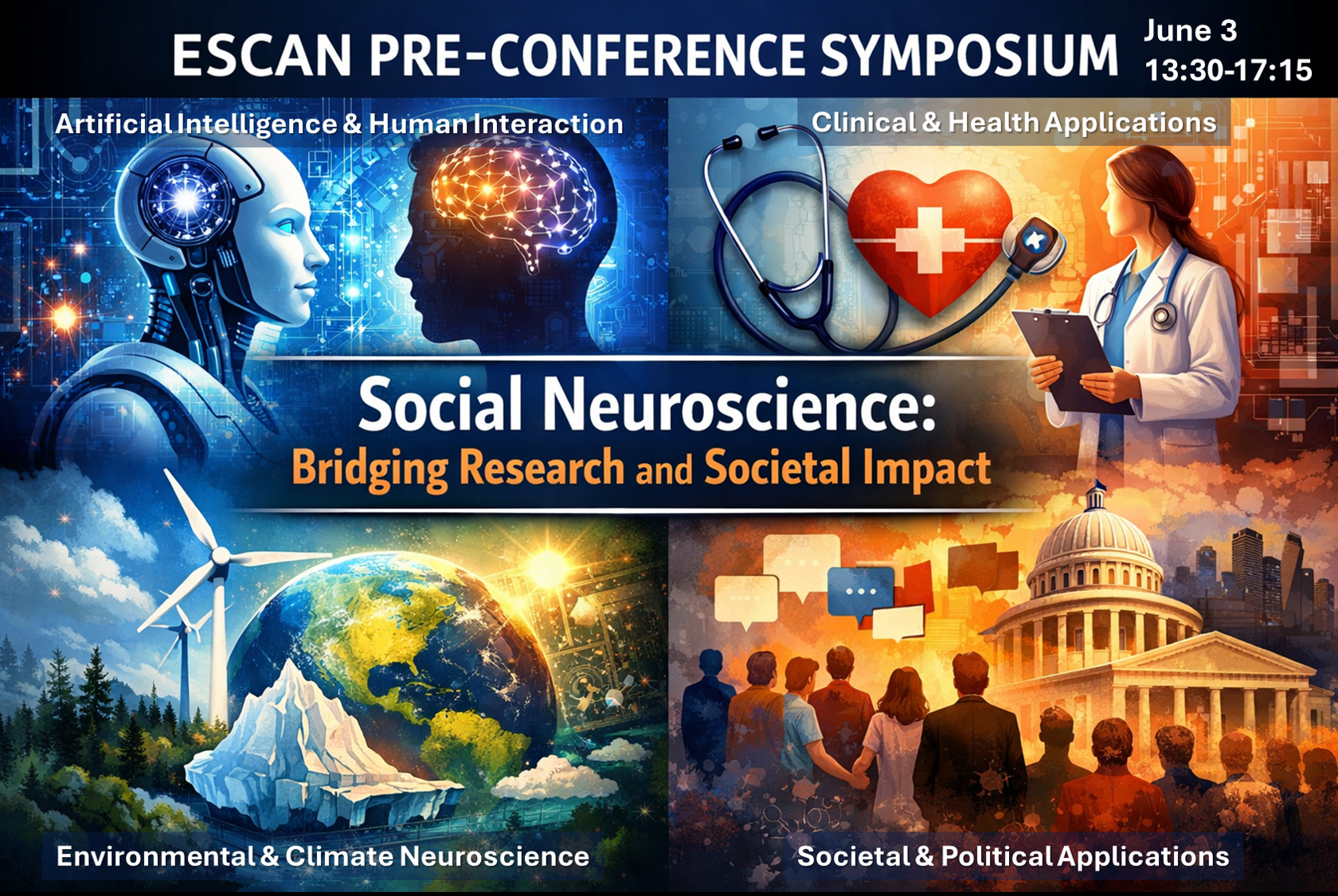 ESCAN PRE-CONFERENCE SYMPOSIUM

June 3
13:30-17:15

Artificial Intelligence & Human Interaction

Clinical & Health Applications

Social Neuroscience:
Bridging Research and Societal Impact

Environmental & Climate Neuroscience

Societal & Political Applications